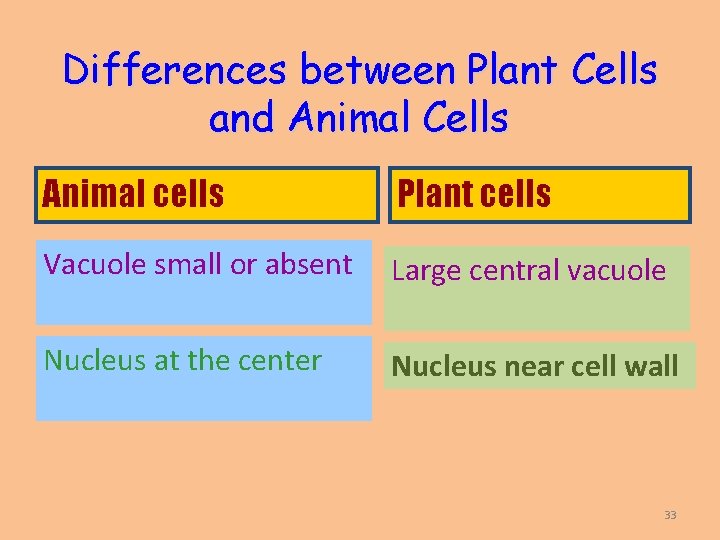 Differences between Plant Cells and Animal Cells

| Animal cells | Plant cells |
|---|---|
| Vacuole small or absent | Large central vacuole |
| Nucleus at the center | Nucleus near cell wall |

33